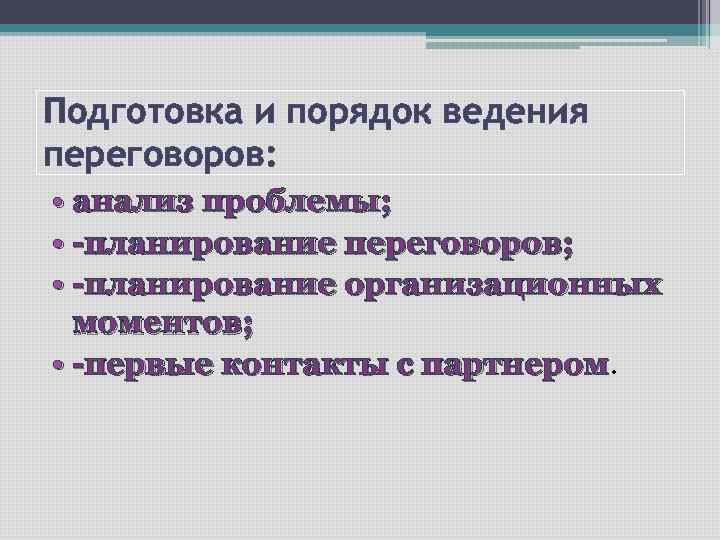 Подготовка и порядок ведения переговоров:

• анализ проблемы;
• -планирование переговоров;
• -планирование организационных моментов;
• -первые контакты с партнером.